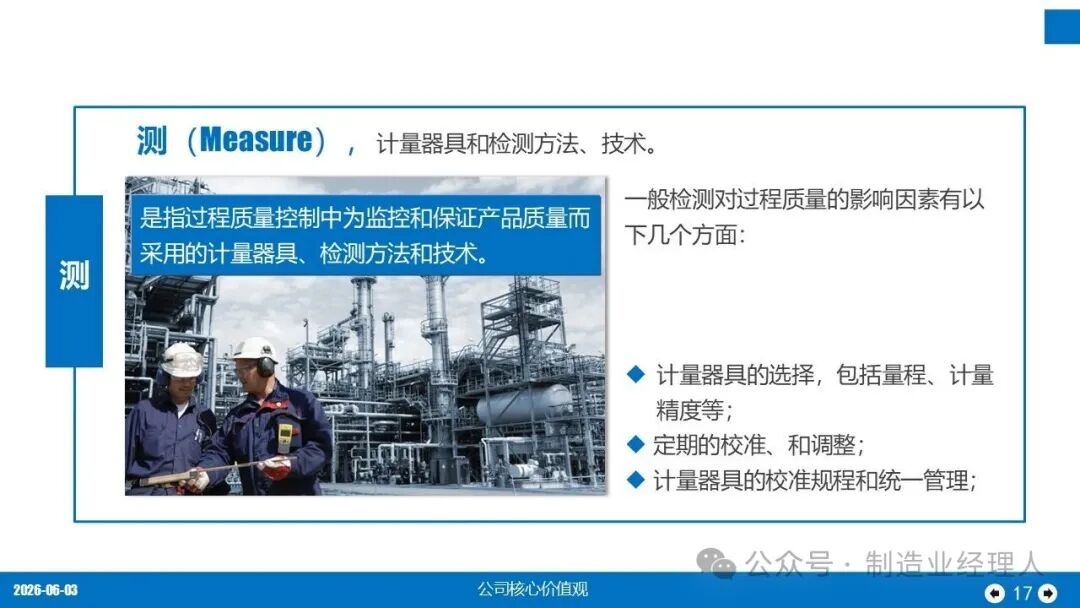 测（Measure），计量器具和检测方法、技术。

测

是指过程质量控制中为监控和保证产品质量而采用的计量器具、检测方法和技术。

一般检测对过程质量的影响因素有以下几个方面：

◆ 计量器具的选择，包括量程、计量精度等；
◆ 定期的校准、和调整；
◆ 计量器具的校准规程和统一管理；

公众号 · 制造业经理人

2026-06-03

公司核心价值观

17